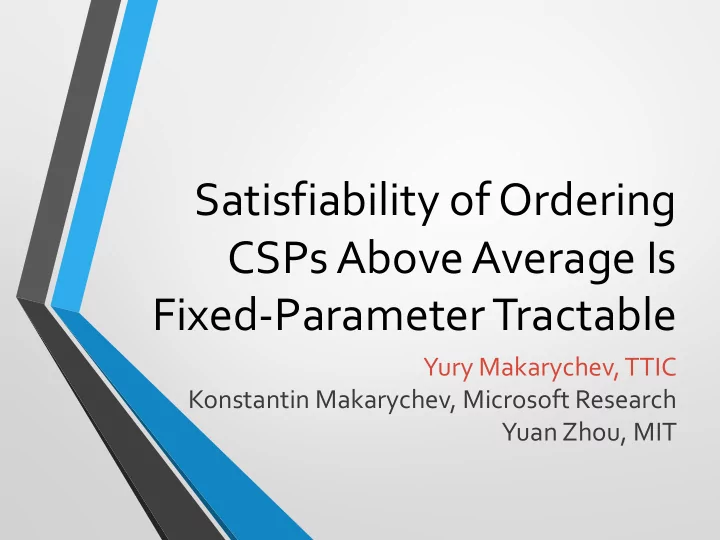 Satisfiability of Ordering CSPs Above Average Is Fixed-Parameter Tractable

Yury Makarychev, TTIC
Konstantin Makarychev, Microsoft Research
Yuan Zhou, MIT